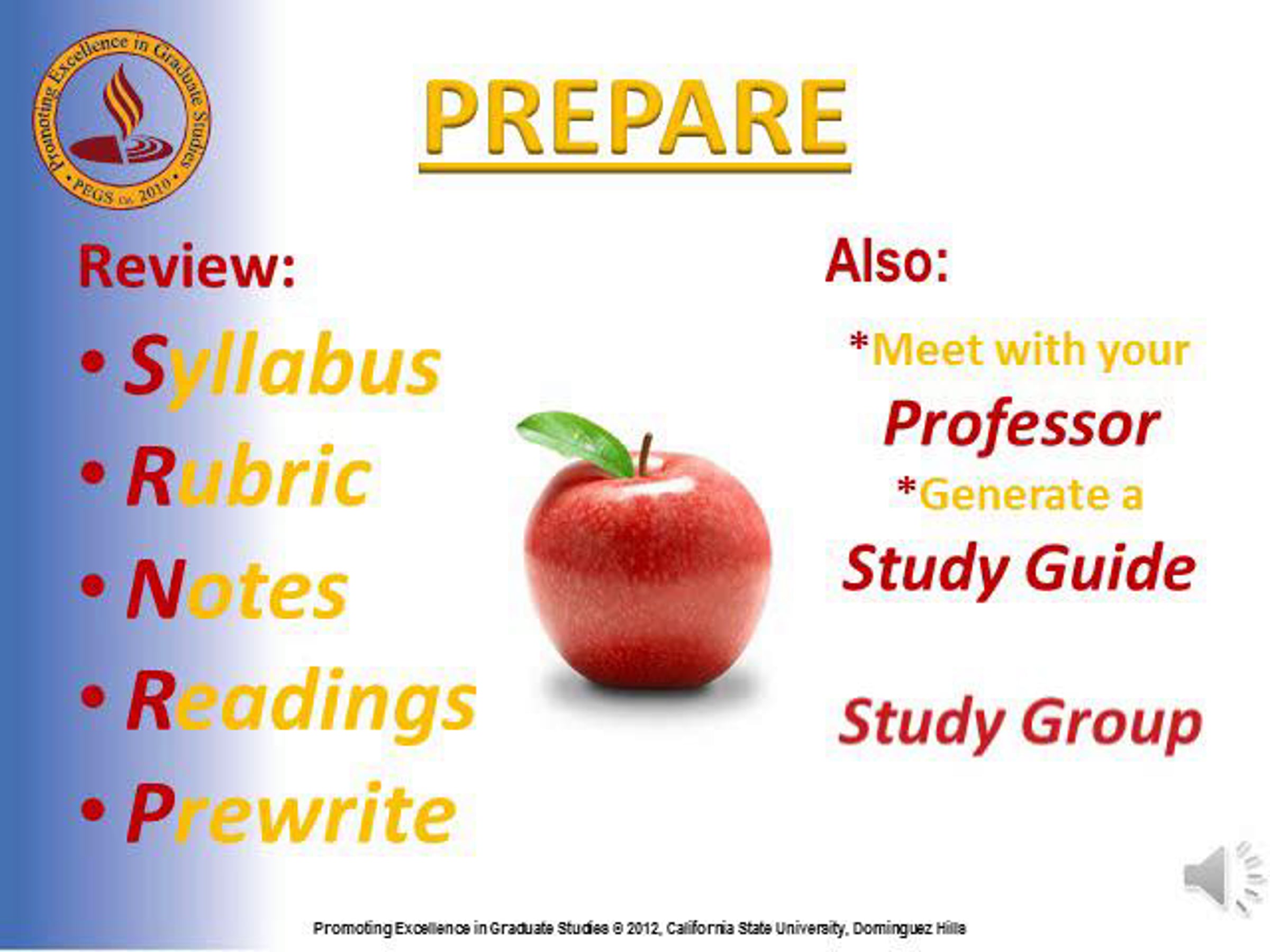 Promoting Excellence in Graduate Studies
• PEGS est. 2010 •

PREPARE

Review:

• Syllabus
• Rubric
• Notes
• Readings
• Prewrite

Also:

*Meet with your Professor
*Generate a Study Guide

Study Group

Promoting Excellence in Graduate Studies © 2012, California State University, Dominguez Hills